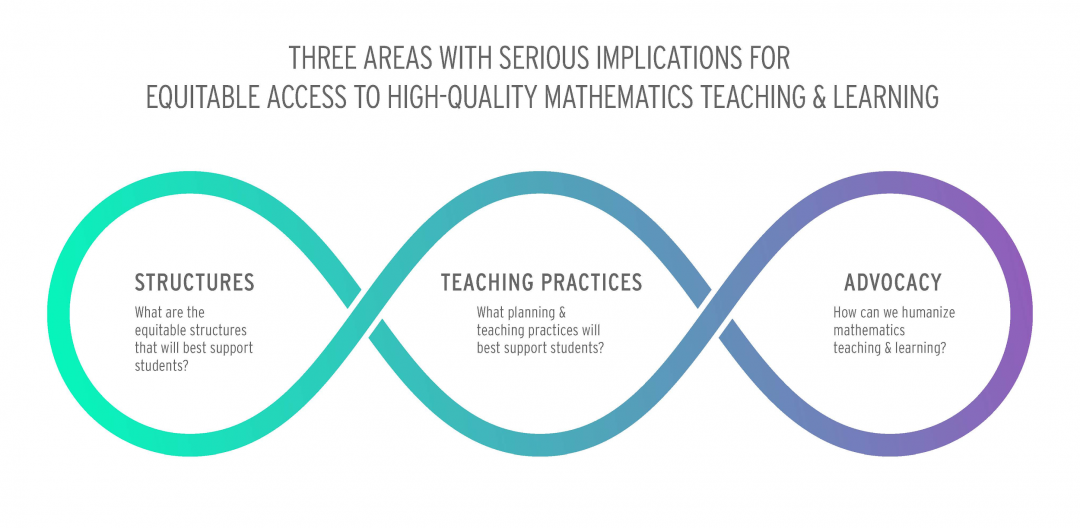 THREE AREAS WITH SERIOUS IMPLICATIONS FOR EQUITABLE ACCESS TO HIGH-QUALITY MATHEMATICS TEACHING & LEARNING

STRUCTURES

What are the equitable structures that will best support students?

TEACHING PRACTICES

What planning & teaching practices will best support students?

ADVOCACY

How can we humanize mathematics teaching & learning?